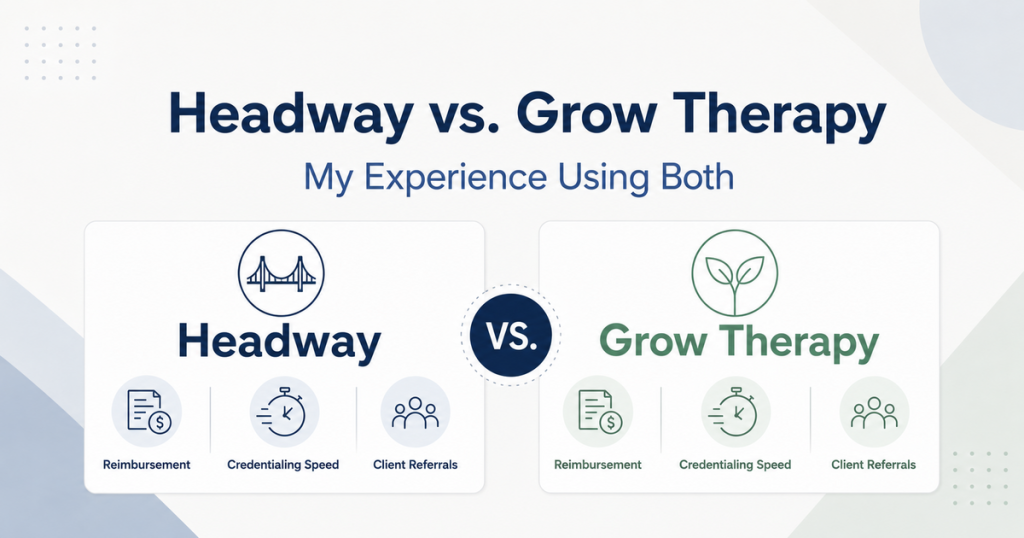 Headway vs. Grow Therapy

My Experience Using Both

Headway

Reimbursement

Credentialing Speed

Client Referrals

VS.

Grow Therapy

Reimbursement

Credentialing Speed

Client Referrals